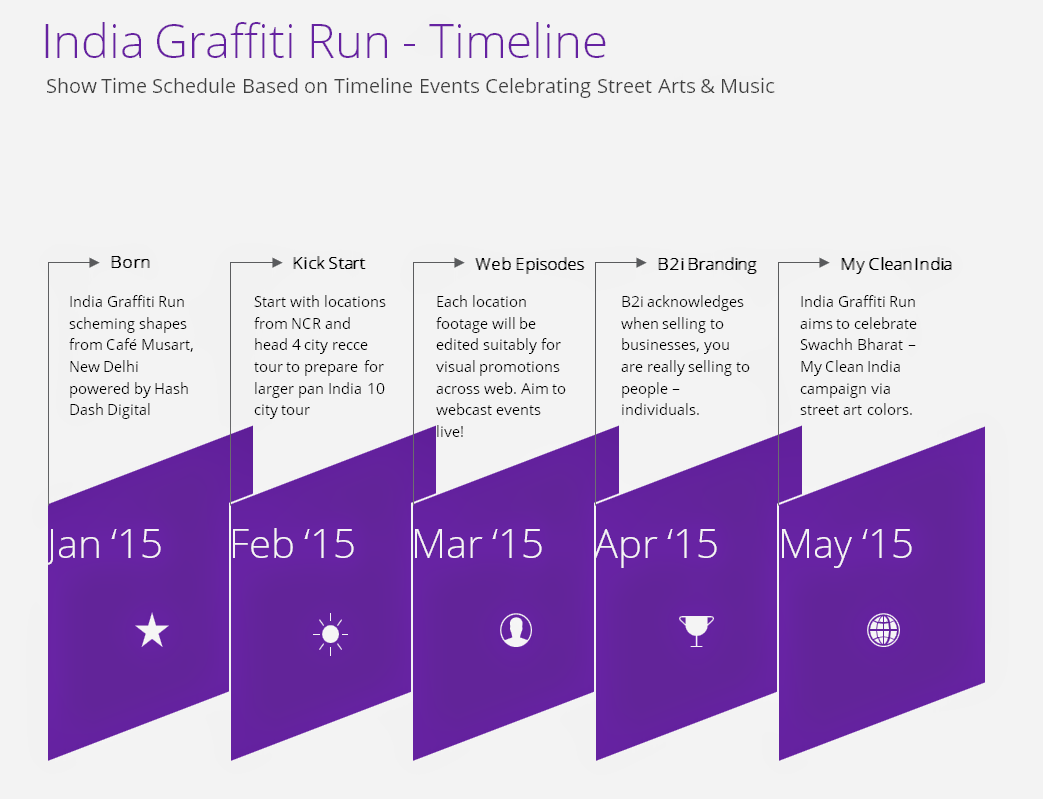 India Graffiti Run - Timeline

Show Time Schedule Based on Timeline Events Celebrating Street Arts & Music

Born

India Graffiti Run scheming shapes from Café Musart, New Delhi powered by Hash Dash Digital

Jan '15

Kick Start

Start with locations from NCR and head 4 city recce tour to prepare for larger pan India 10 city tour

Feb '15

Web Episodes

Each location footage will be edited suitably for visual promotions across web. Aim to webcast events live!

Mar '15

B2i Branding

B2i acknowledges when selling to businesses, you are really selling to people – individuals.

Apr '15

My Clean India

India Graffiti Run aims to celebrate Swachh Bharat – My Clean India campaign via street art colors.

May '15